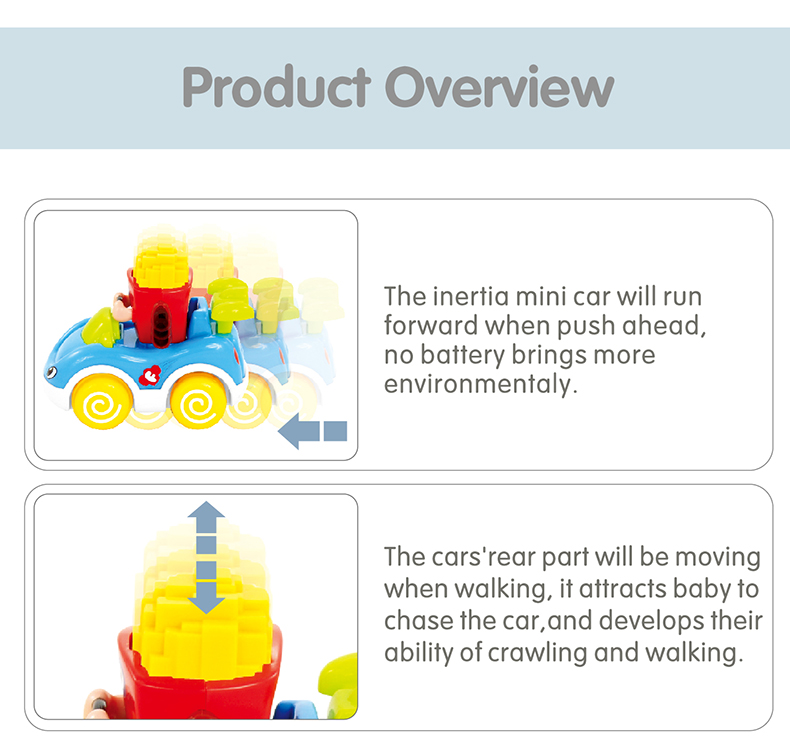 Product Overview

The inertia mini car will run forward when push ahead, no battery brings more environmentaly.

The cars'rear part will be moving when walking, it attracts baby to chase the car,and develops their ability of crawling and walking.